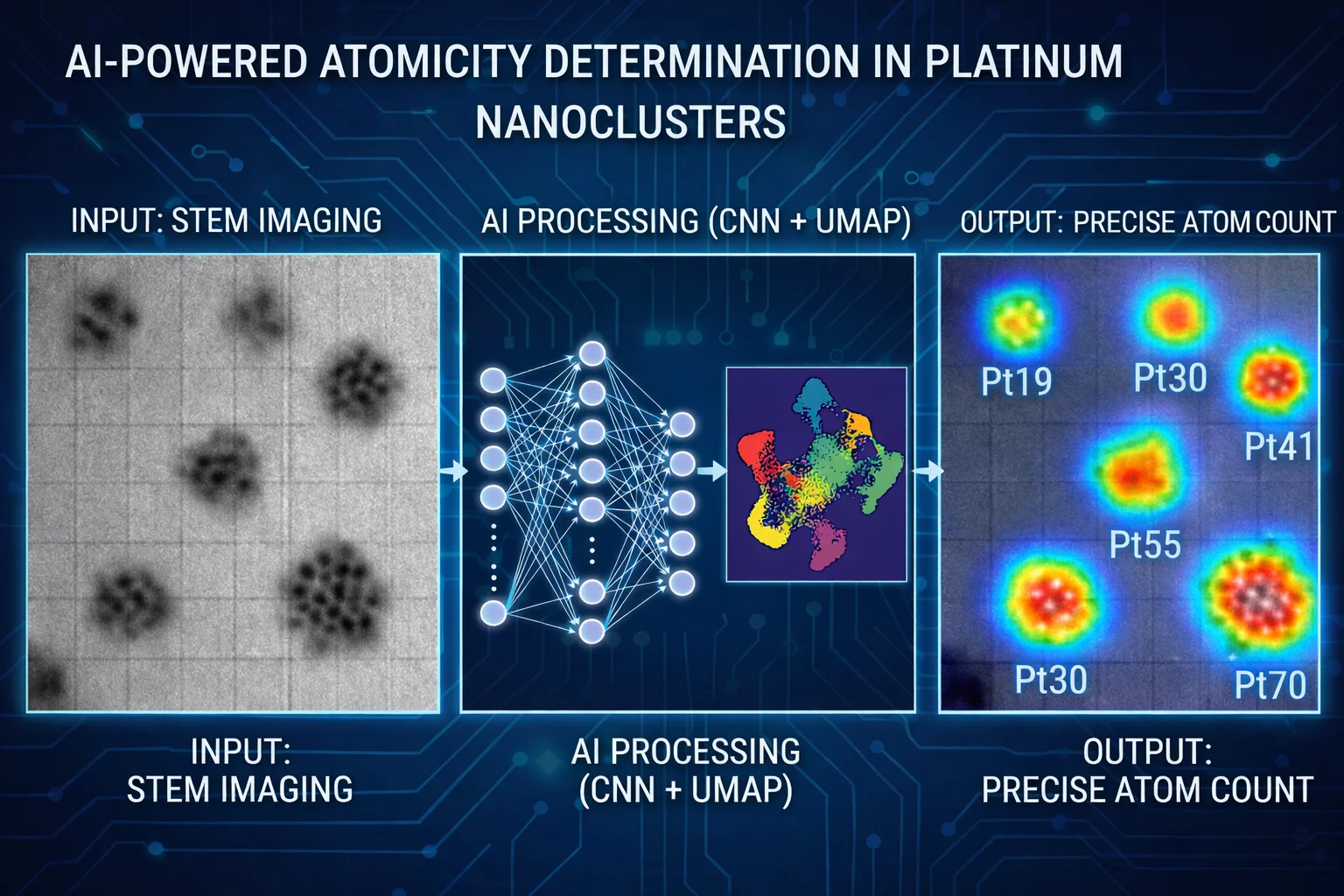 AI-POWERED ATOMICITY DETERMINATION IN PLATINUM NANOCLUSTERS

INPUT: STEM IMAGING

AI PROCESSING (CNN + UMAP)

OUTPUT: PRECISE ATOM COUNT

Pt19

Pt30

Pt41

Pt55

Pt30

Pt70

INPUT:
STEM IMAGING

AI PROCESSING
(CNN + UMAP)

OUTPUT:
PRECISE ATOM COUNT